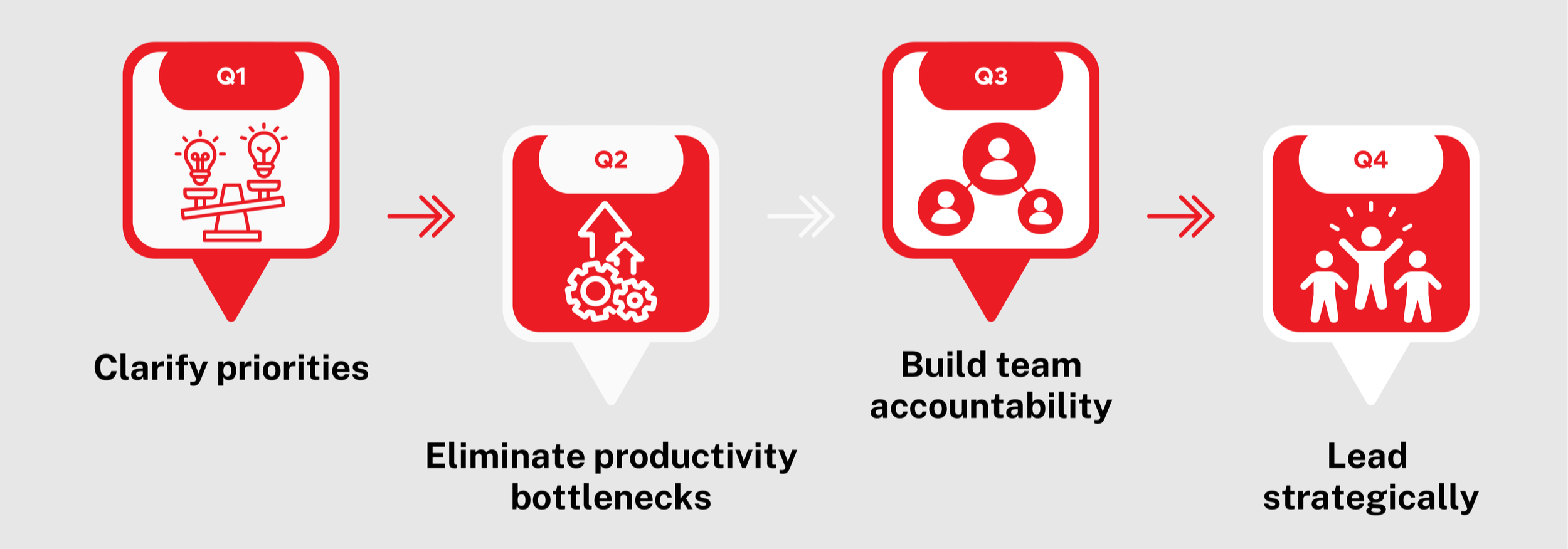 Q1

Clarify priorities

Q2

Eliminate productivity bottlenecks

Q3

Build team accountability

Q4

Lead strategically